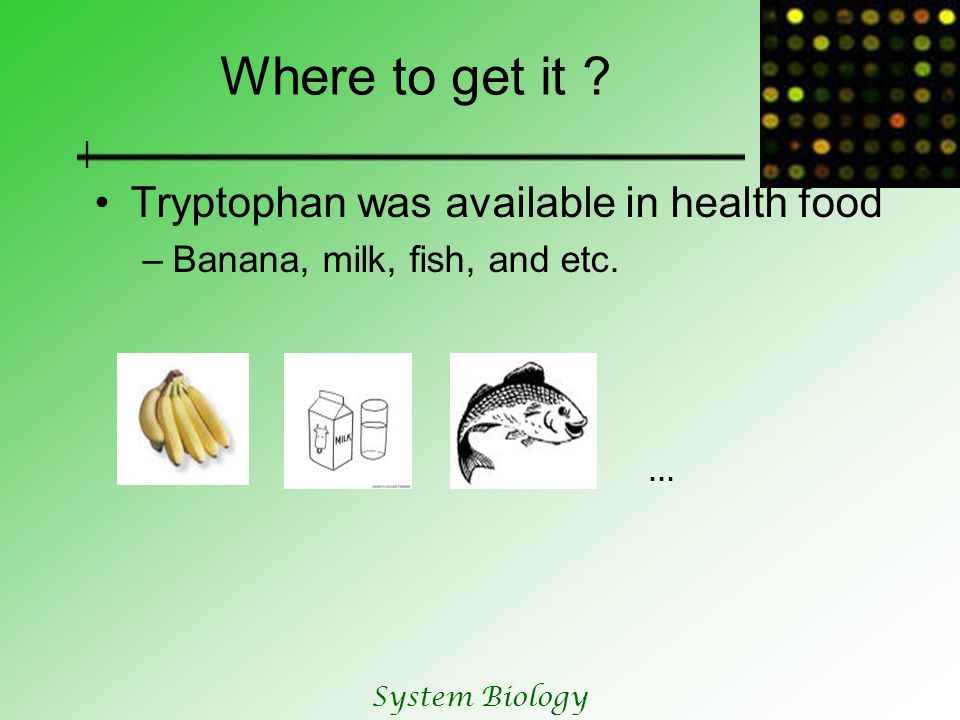 Where to get it ?

• Tryptophan was available in health food
– Banana, milk, fish, and etc.

MILK

...

System Biology